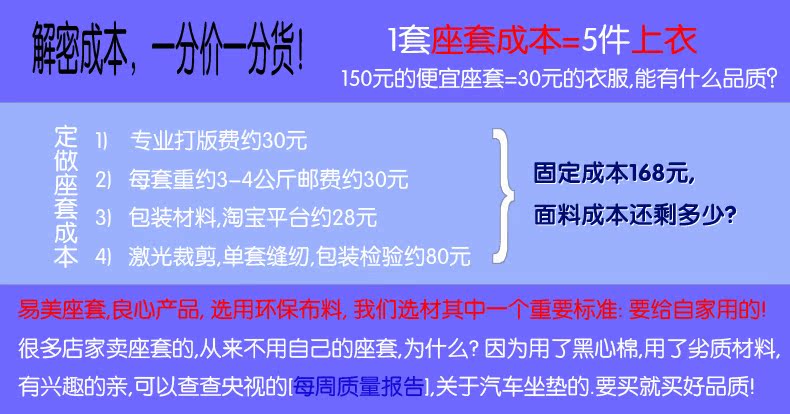 解密成本，一分价一分货！

1套座套成本=5件上衣

150元的便宜座套=30元的衣服,能有什么品质?

定做座套成本

1) 专业打版费约30元

2) 每套重约3-4公斤邮费约30元

3) 包装材料,淘宝平台约28元

4) 激光裁剪,单套缝纫,包装检验约80元

固定成本168元,

面料成本还剩多少?

易美座套,良心产品, 选用环保布料, 我们选材其中一个重要标准: 要给自家用的!

很多店家卖座套的,从来不用自己的座套,为什么? 因为用了黑心棉,用了劣质材料,

有兴趣的亲,可以查查央视的[每周质量报告],关于汽车坐垫的.要买就买好品质!